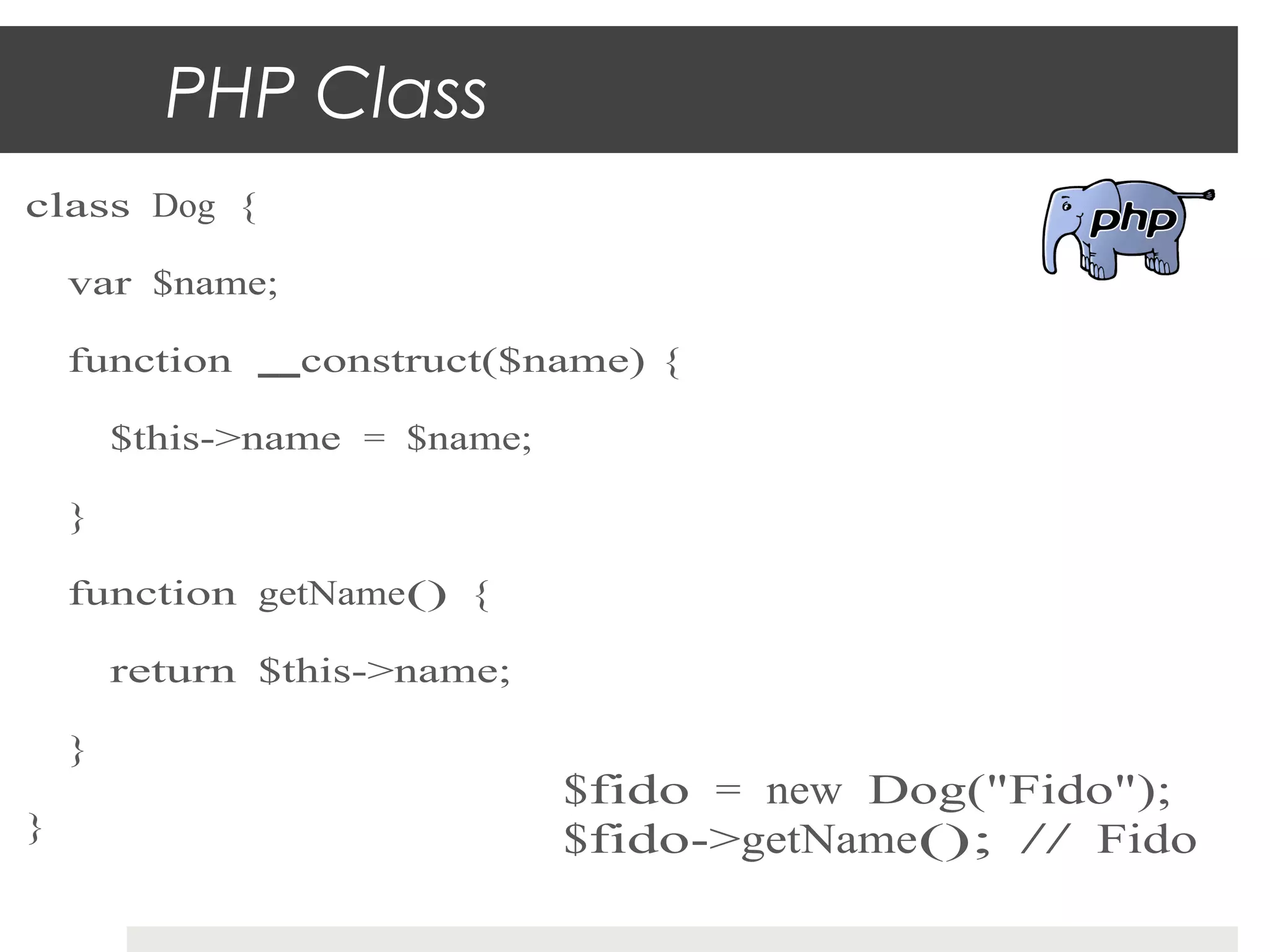 PHP Class

php

class Dog {

var $name;

function __construct($name) {

$this->name = $name;

}

function getName() {

return $this->name;

}

}

$fido = new Dog("Fido");
$fido->getName(); // Fido